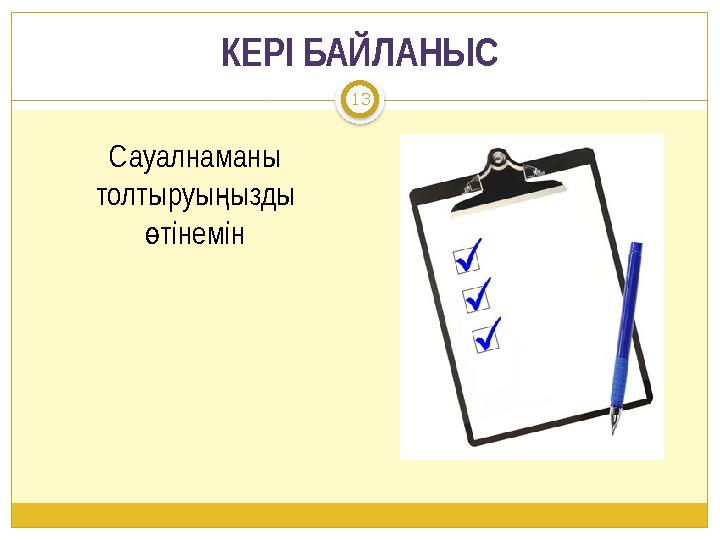 КЕРІ БАЙЛАНЫС

13

Сауалнаманы толтыруыңызды өтінемін